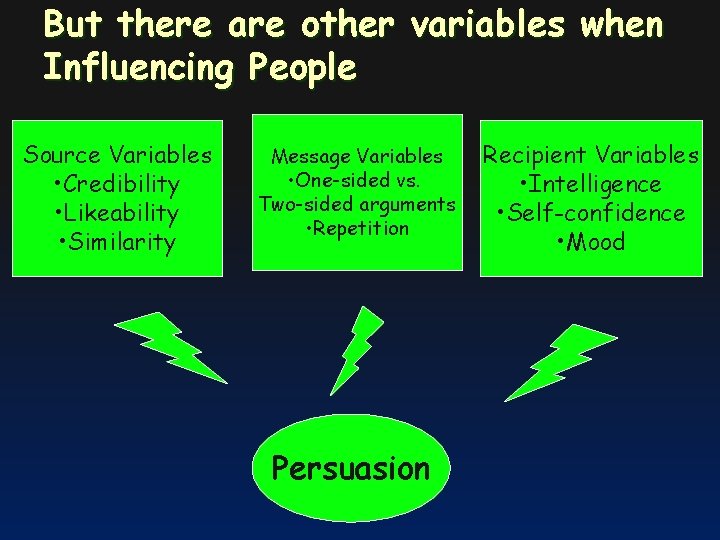 But there are other variables when Influencing People

Source Variables
•Credibility
•Likeability
•Similarity

Message Variables
•One-sided vs. Two-sided arguments
•Repetition

Recipient Variables
•Intelligence
•Self-confidence
•Mood

Persuasion